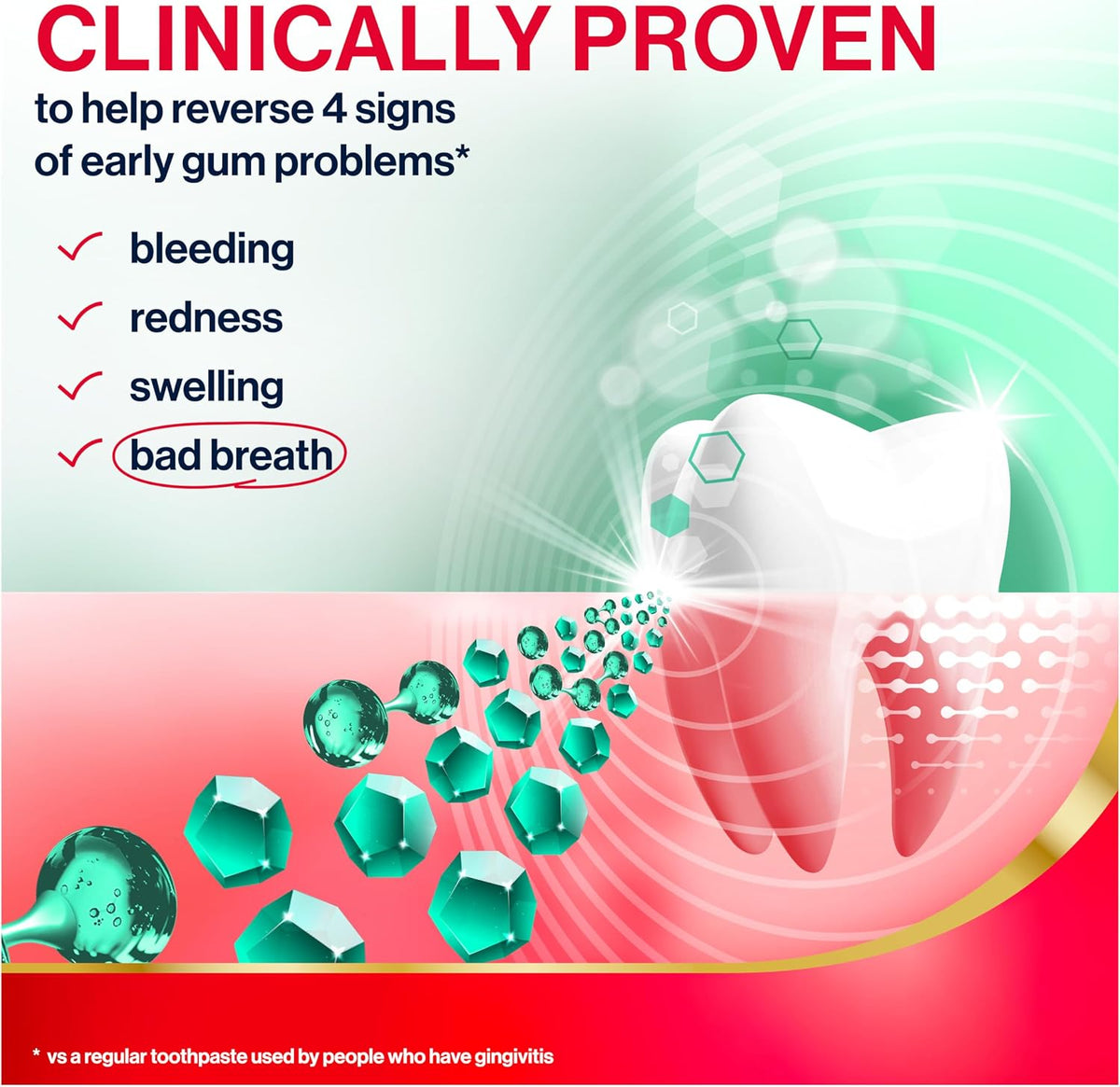 CLINICALLY PROVEN

to help reverse 4 signs of early gum problems*

✓ bleeding
✓ redness
✓ swelling
✓ bad breath

* vs a regular toothpaste used by people who have gingivitis